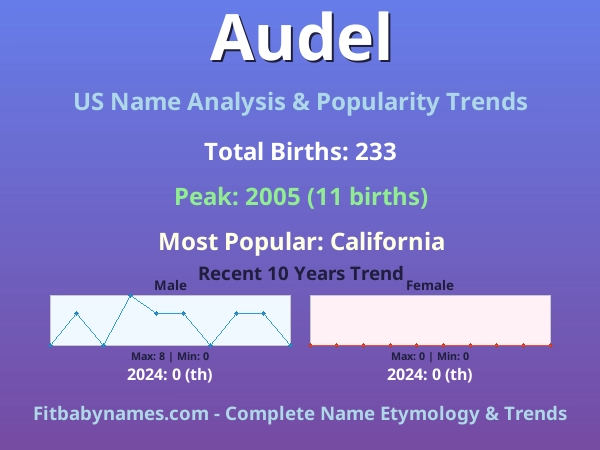 Audel

US Name Analysis & Popularity Trends

Total Births: 233

Peak: 2005 (11 births)

Most Popular: California

Recent 10 Years Trend

Male

Max: 8 | Min: 0

2024: 0 (th)

Female

Max: 0 | Min: 0

2024: 0 (th)

Fitbabynames.com - Complete Name Etymology & Trends